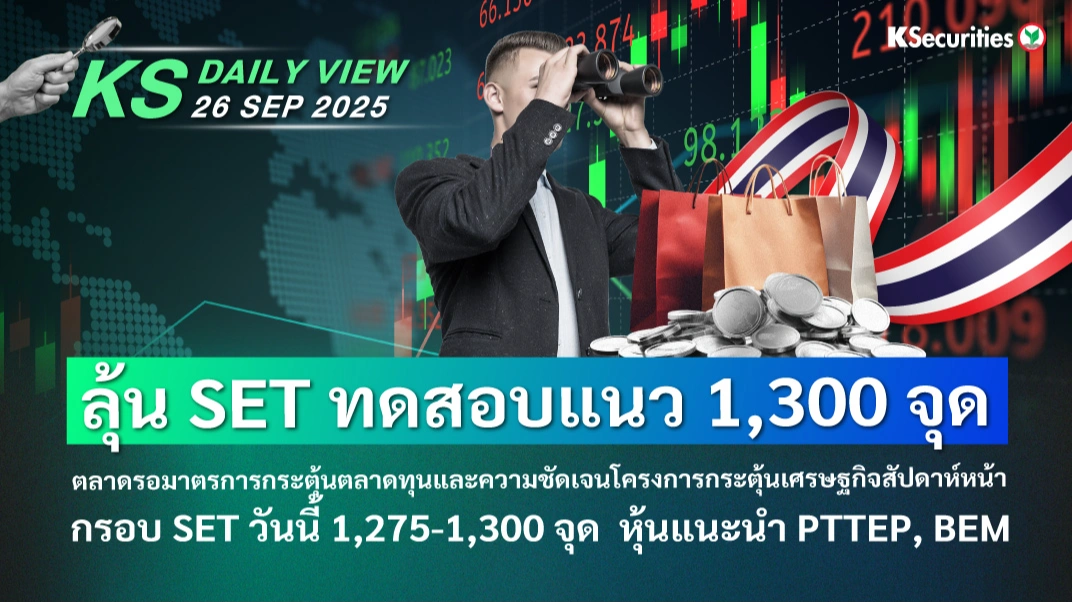 KS DAILY VIEW
26 SEP 2025

KSecurities

ลุ้น SET ทดสอบแนว 1,300 จุด

ตลาดรอมาตรการกระตุ้นตลาดทุนและความชัดเจนโครงการกระตุ้นเศรษฐกิจสัปดาห์หน้า

กรอบ SET วันนี้ 1,275-1,300 จุด หุ้นแนะนำ PTTEP, BEM